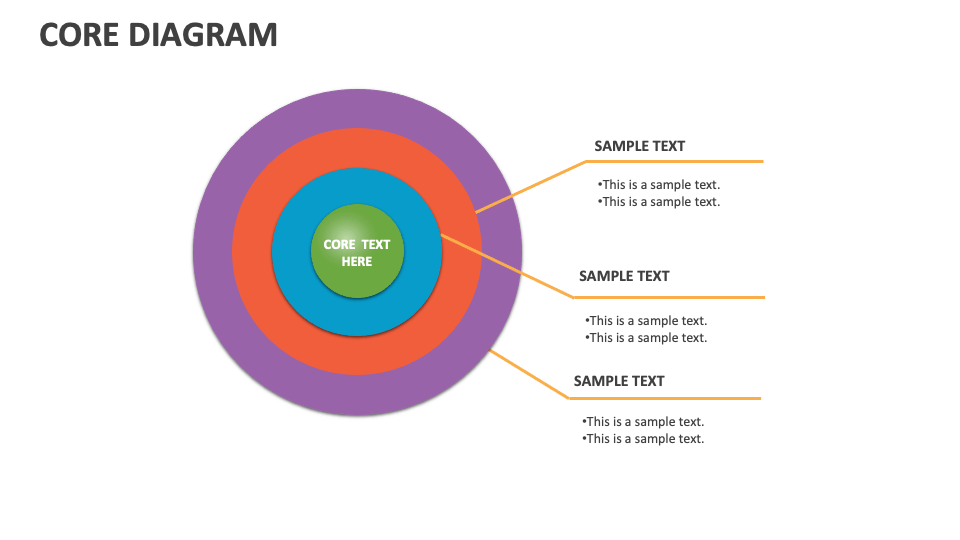 CORE DIAGRAM

CORE TEXT HERE

SAMPLE TEXT

•This is a sample text.
•This is a sample text.

SAMPLE TEXT

•This is a sample text.
•This is a sample text.

SAMPLE TEXT

•This is a sample text.
•This is a sample text.